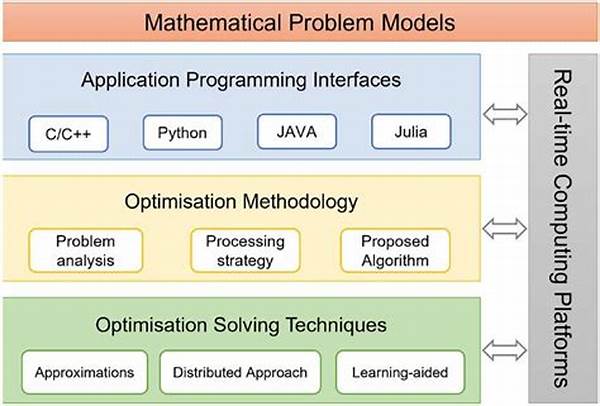 Mathematical Problem Models

Application Programming Interfaces

C/C++

Python

JAVA

Julia

Optimisation Methodology

Problem analysis

Processing strategy

Proposed Algorithm

Optimisation Solving Techniques

Approximations

Distributed Approach

Learning-aided

Real-time Computing Platforms